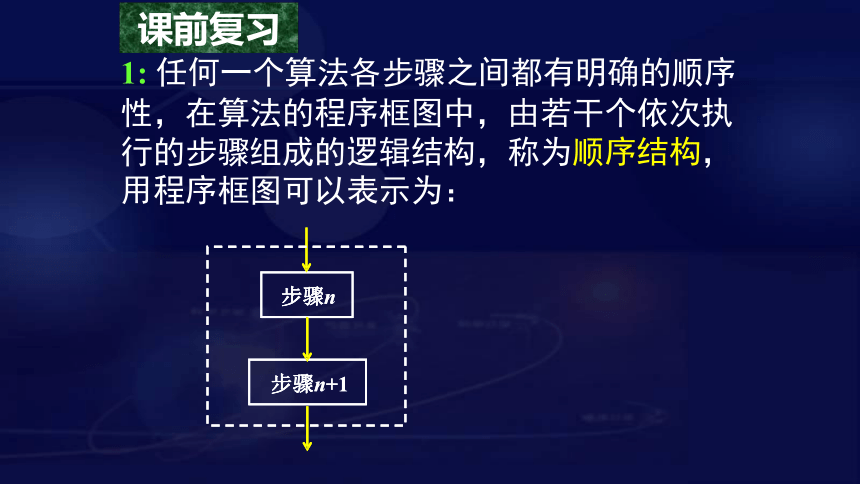 课前复习

1: 任何一个算法各步骤之间都有明确的顺序性，在算法的程序框图中，由若干个依次执行的步骤组成的逻辑结构，称为顺序结构，用程序框图可以表示为：

步骤$n$

步骤$n+1$